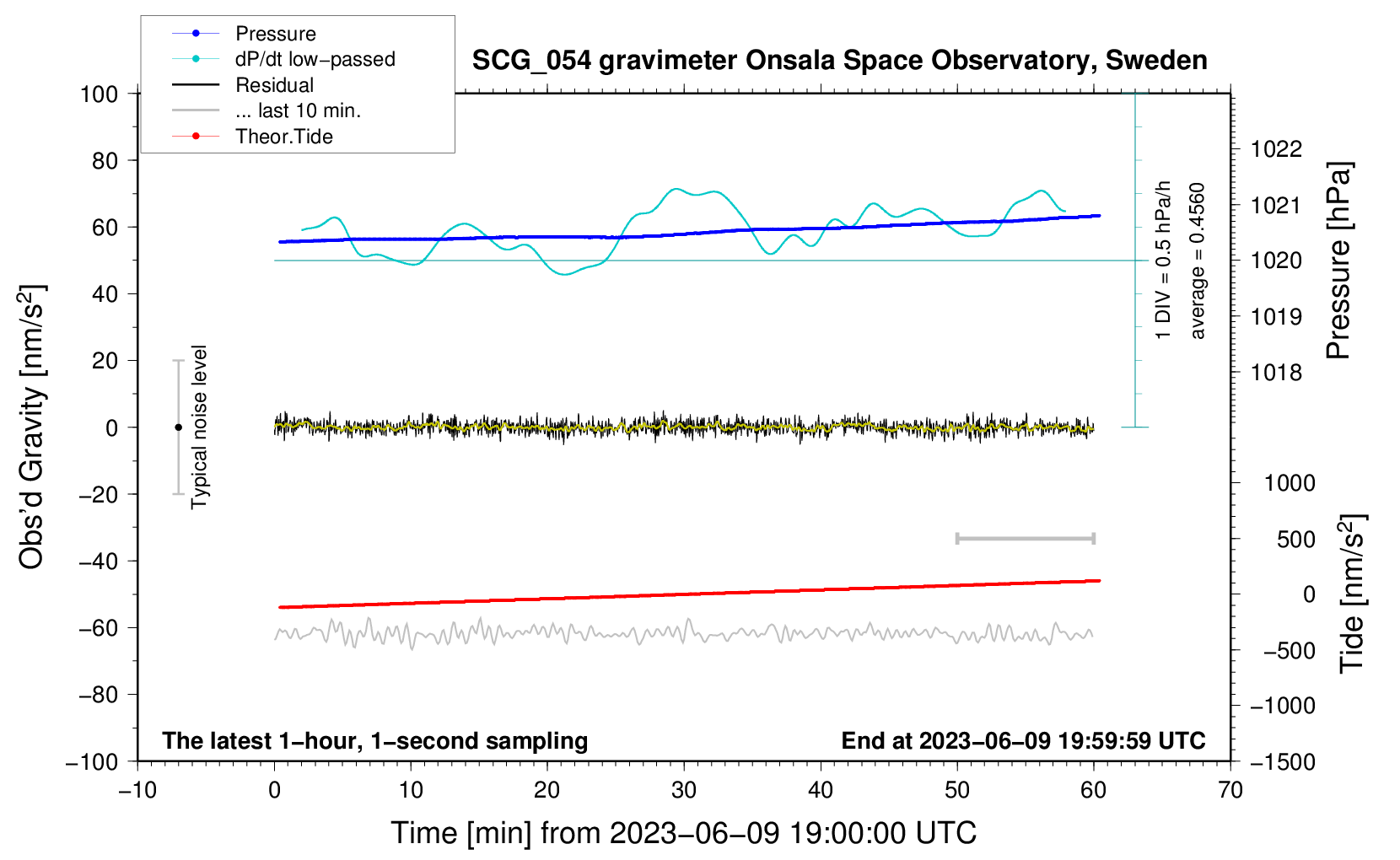 Pressure
dP/dt low−passed
Residual
... last 10 min.
Theor.Tide

SCG_054 gravimeter Onsala Space Observatory, Sweden

100
80
60
40
20
0
−20
−40
−60
−80
−100

Obs'd Gravity [nm/s$^2$]

Typical noise level

1 DIV = 0.5 hPa/h
average = 0.4560

1022
1021
1020
1019
1018

Pressure [hPa]

1000
500
0
−500
−1000
−1500

Tide [nm/s$^2$]

The latest 1−hour, 1−second sampling
End at 2023−06−09 19:59:59 UTC

−10
0
10
20
30
40
50
60
70

Time [min] from 2023−06−09 19:00:00 UTC